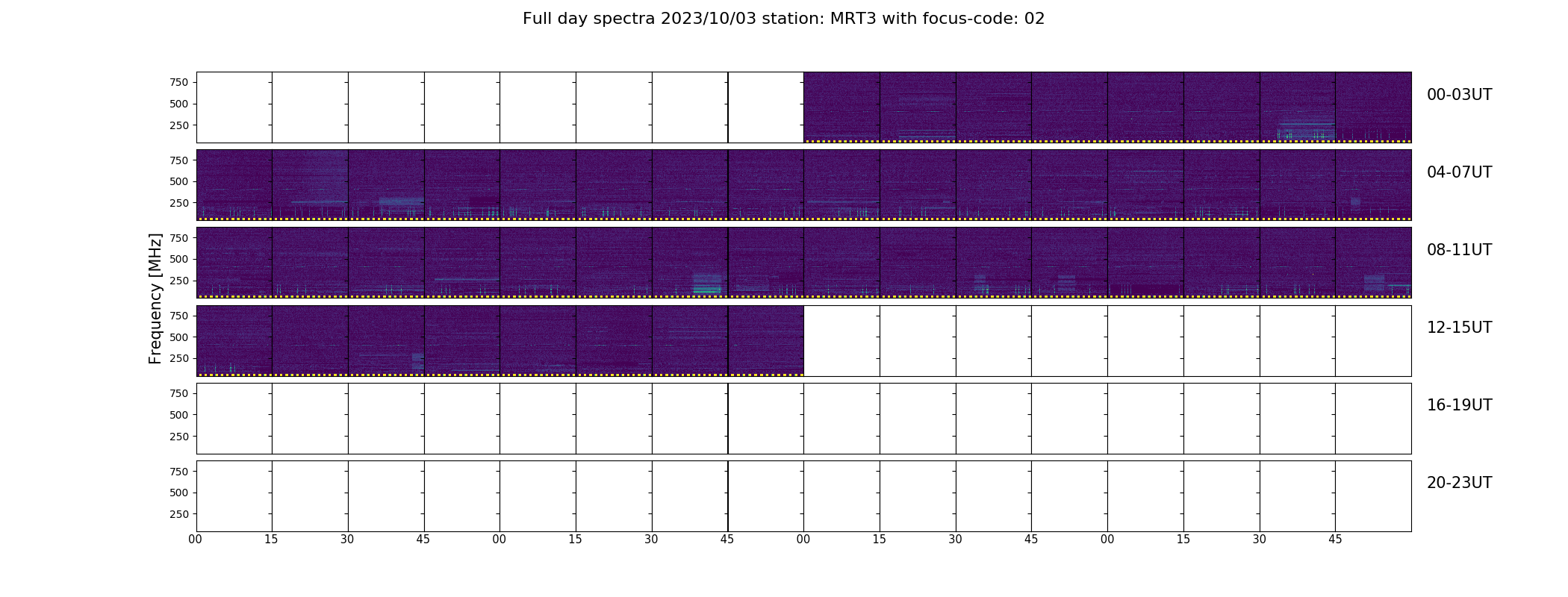 Full day spectra 2023/10/03 station: MRT3 with focus-code: 02

Frequency [MHz]

750
500
250
00-03UT

750
500
250
04-07UT

750
500
250
08-11UT

750
500
250
12-15UT

750
500
250
16-19UT

750
500
250
20-23UT

00 15 30 45 00 15 30 45 00 15 30 45 00 15 30 45